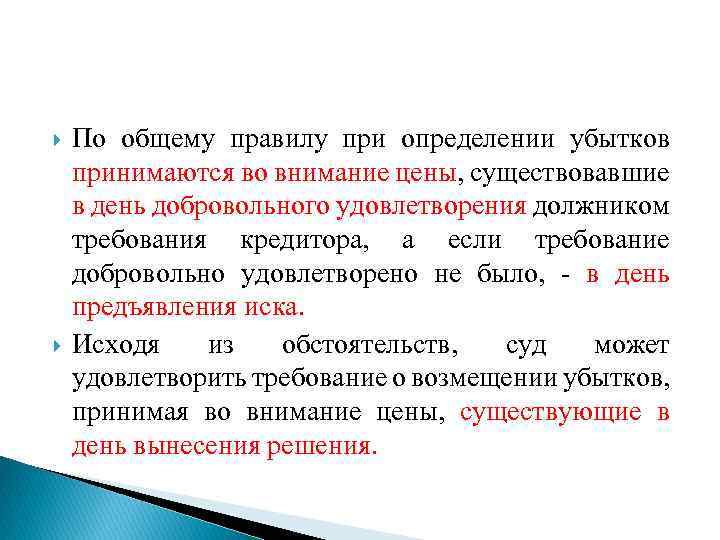 По общему правилу при определении убытков принимаются во внимание цены, существовавшие в день добровольного удовлетворения должником требования кредитора, а если требование добровольно удовлетворено не было, - в день предъявления иска.

Исходя из обстоятельств, суд может удовлетворить требование о возмещении убытков, принимая во внимание цены, существующие в день вынесения решения.